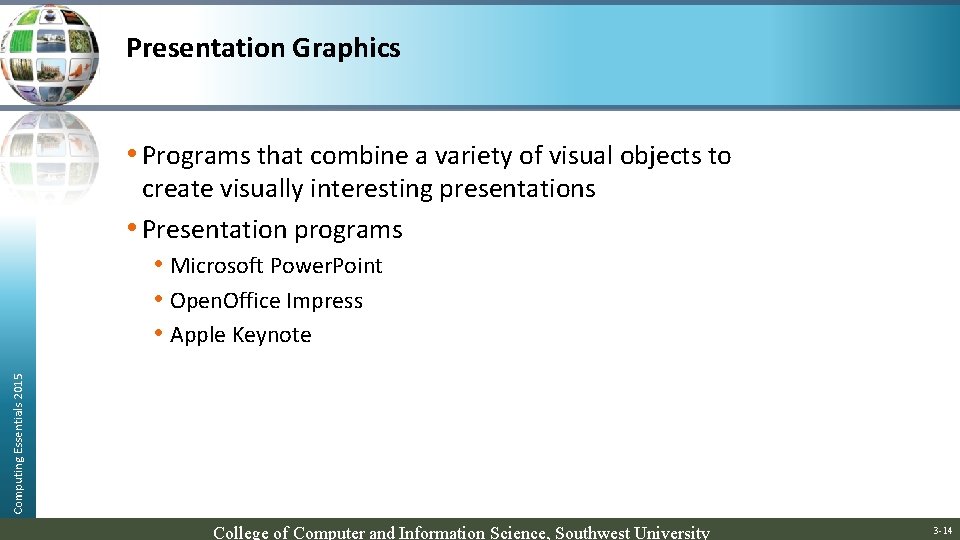 Presentation Graphics

• Programs that combine a variety of visual objects to create visually interesting presentations

• Presentation programs
• Microsoft PowerPoint
• OpenOffice Impress
• Apple Keynote

Computing Essentials 2015

College of Computer and Information Science, Southwest University

3-14